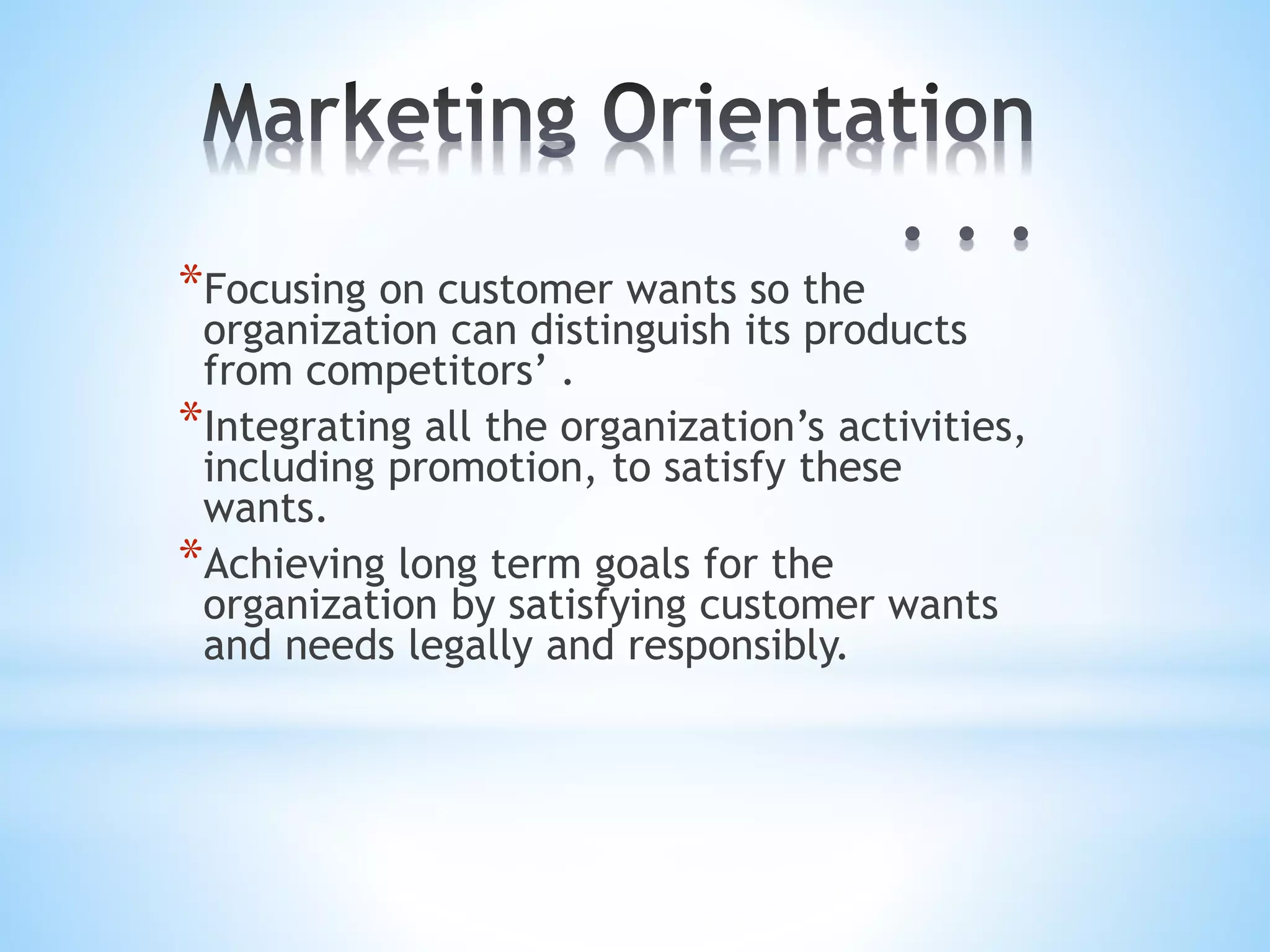 Marketing Orientation . . .

*Focusing on customer wants so the organization can distinguish its products from competitors’ .

*Integrating all the organization’s activities, including promotion, to satisfy these wants.

*Achieving long term goals for the organization by satisfying customer wants and needs legally and responsibly.